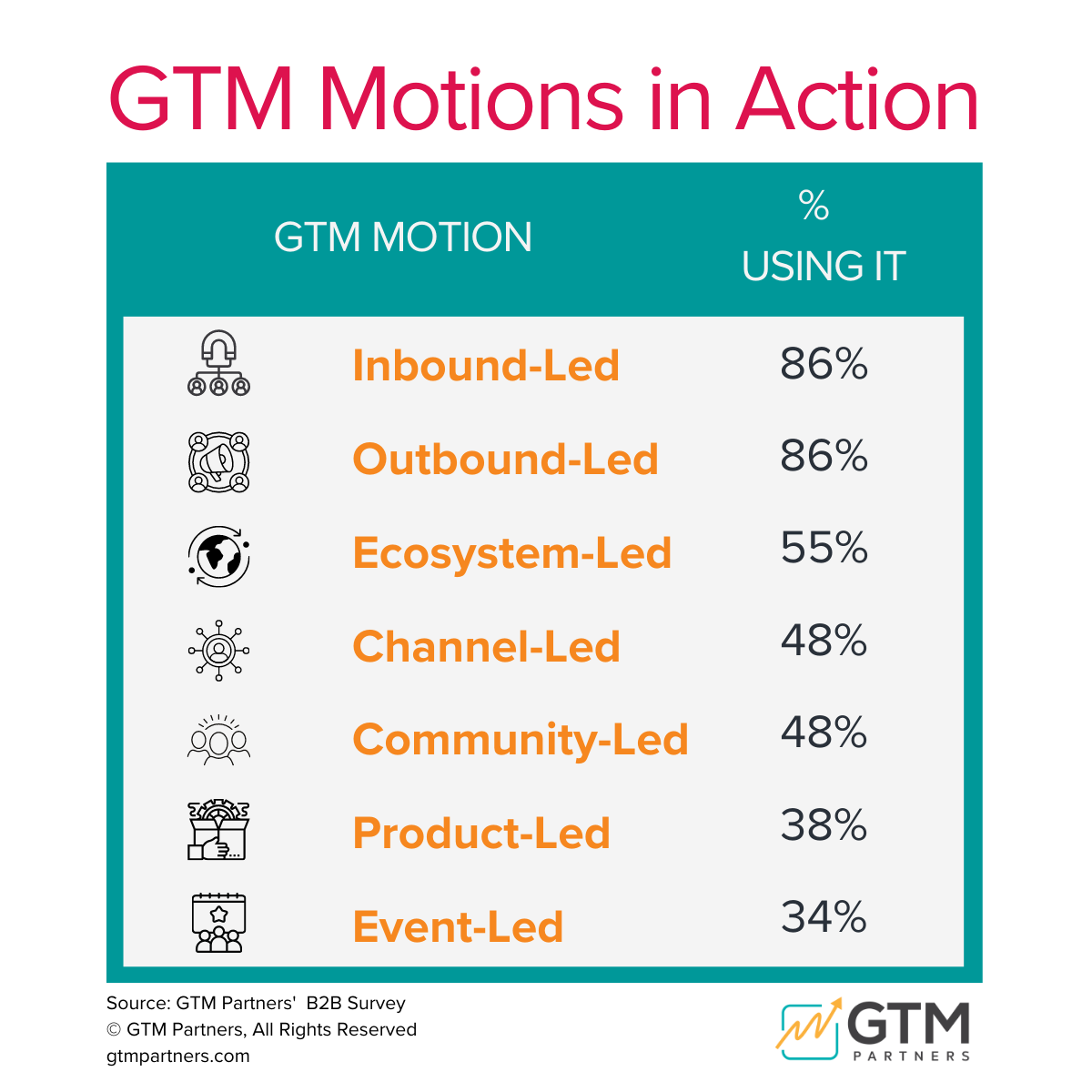 GTM Motions in Action

| GTM MOTION | % USING IT |
|---|---|
| Inbound-Led | 86% |
| Outbound-Led | 86% |
| Ecosystem-Led | 55% |
| Channel-Led | 48% |
| Community-Led | 48% |
| Product-Led | 38% |
| Event-Led | 34% |

Source: GTM Partners' B2B Survey
© GTM Partners, All Rights Reserved
gtmpartners.com

GTM PARTNERS